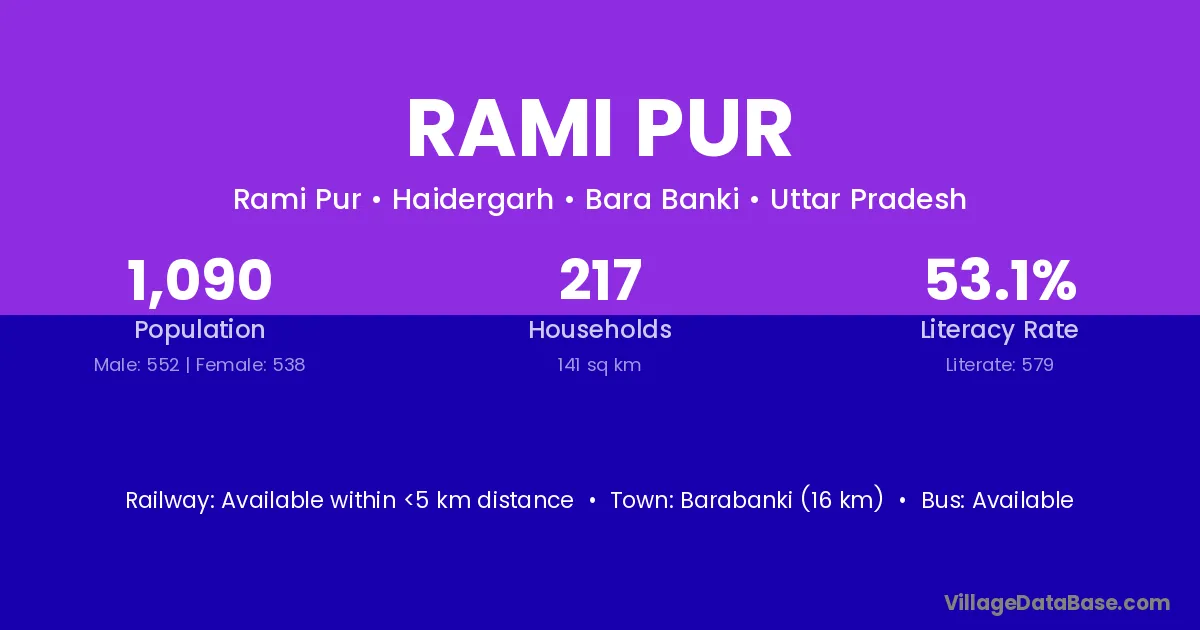 RAMI PUR

Rami Pur • Haidergarh • Bara Banki • Uttar Pradesh

1,090
Population
Male: 552 | Female: 538

217
Households
141 sq km

53.1%
Literacy Rate
Literate: 579

Railway: Available within <5 km distance • Town: Barabanki (16 km) • Bus: Available

VillageDataBase.com